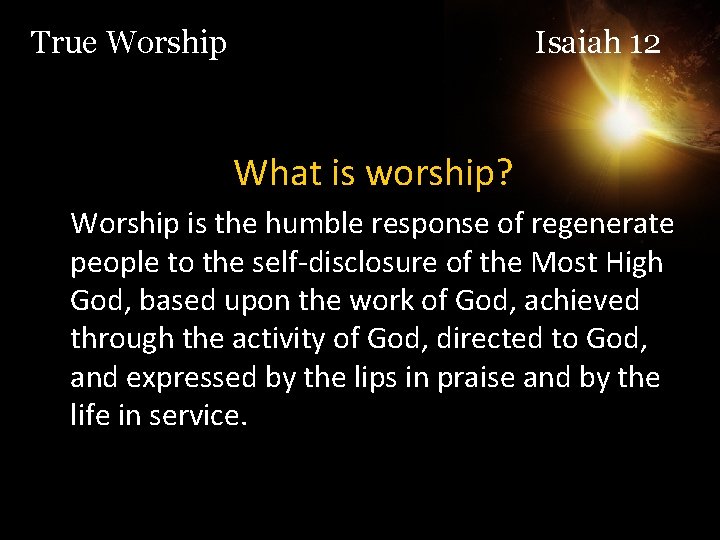 True Worship

Isaiah 12

What is worship?

Worship is the humble response of regenerate people to the self-disclosure of the Most High God, based upon the work of God, achieved through the activity of God, directed to God, and expressed by the lips in praise and by the life in service.